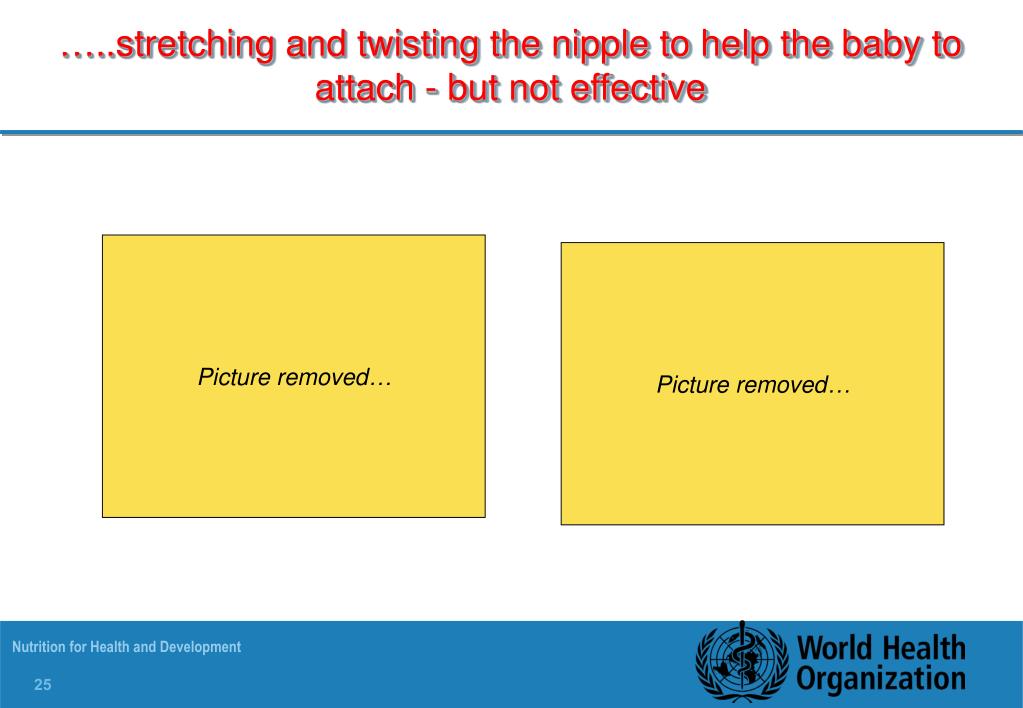 …..stretching and twisting the nipple to help the baby to attach - but not effective

Picture removed…

Picture removed…

Nutrition for Health and Development

25

World Health Organization